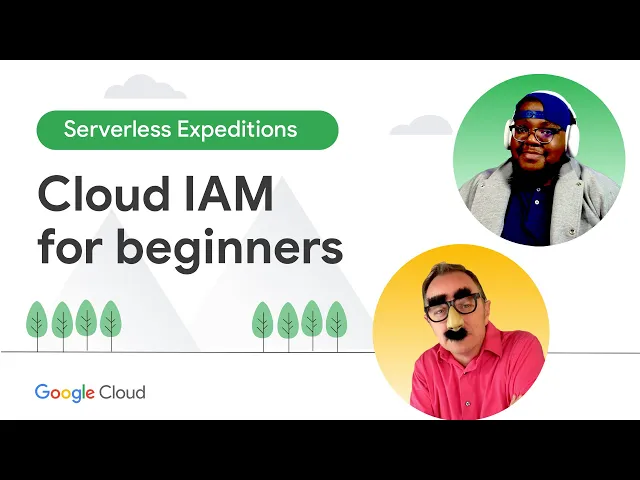 Serverless Expeditions

Cloud IAM for beginners

Google Cloud